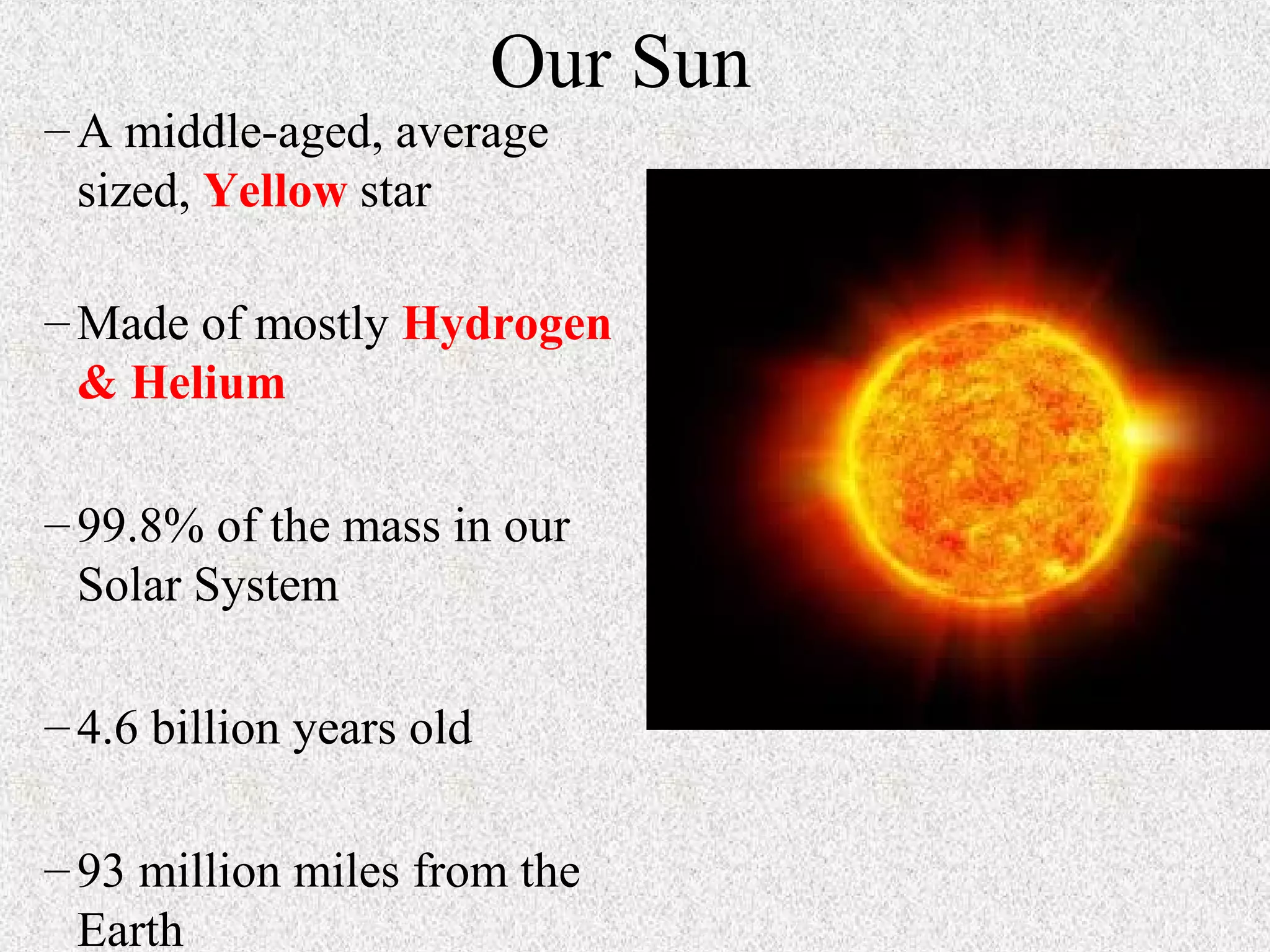 Our Sun

– A middle-aged, average sized, Yellow star

– Made of mostly Hydrogen & Helium

– 99.8% of the mass in our Solar System

– 4.6 billion years old

– 93 million miles from the Earth